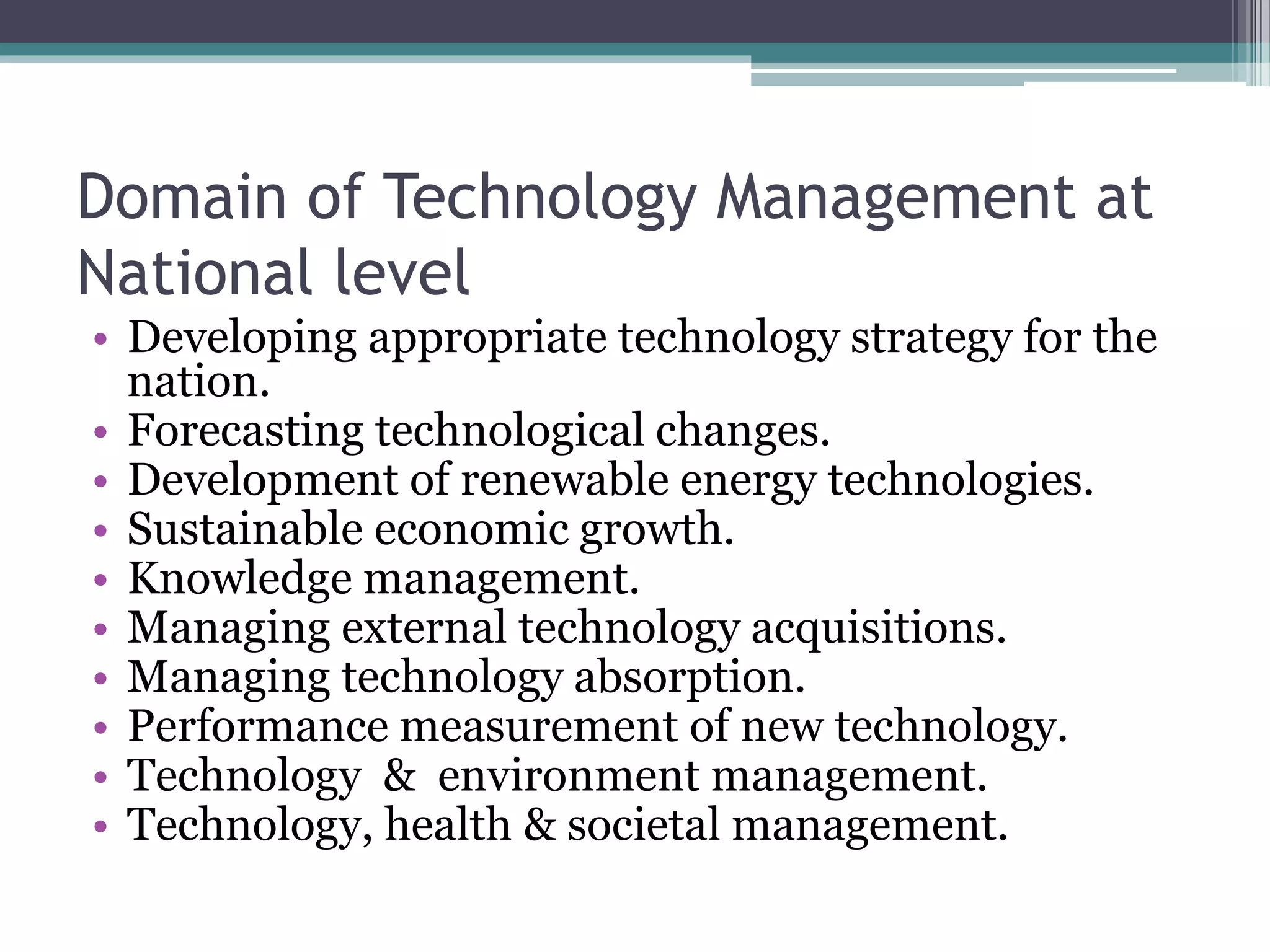 Domain of Technology Management at National level

• Developing appropriate technology strategy for the nation.
• Forecasting technological changes.
• Development of renewable energy technologies.
• Sustainable economic growth.
• Knowledge management.
• Managing external technology acquisitions.
• Managing technology absorption.
• Performance measurement of new technology.
• Technology & environment management.
• Technology, health & societal management.